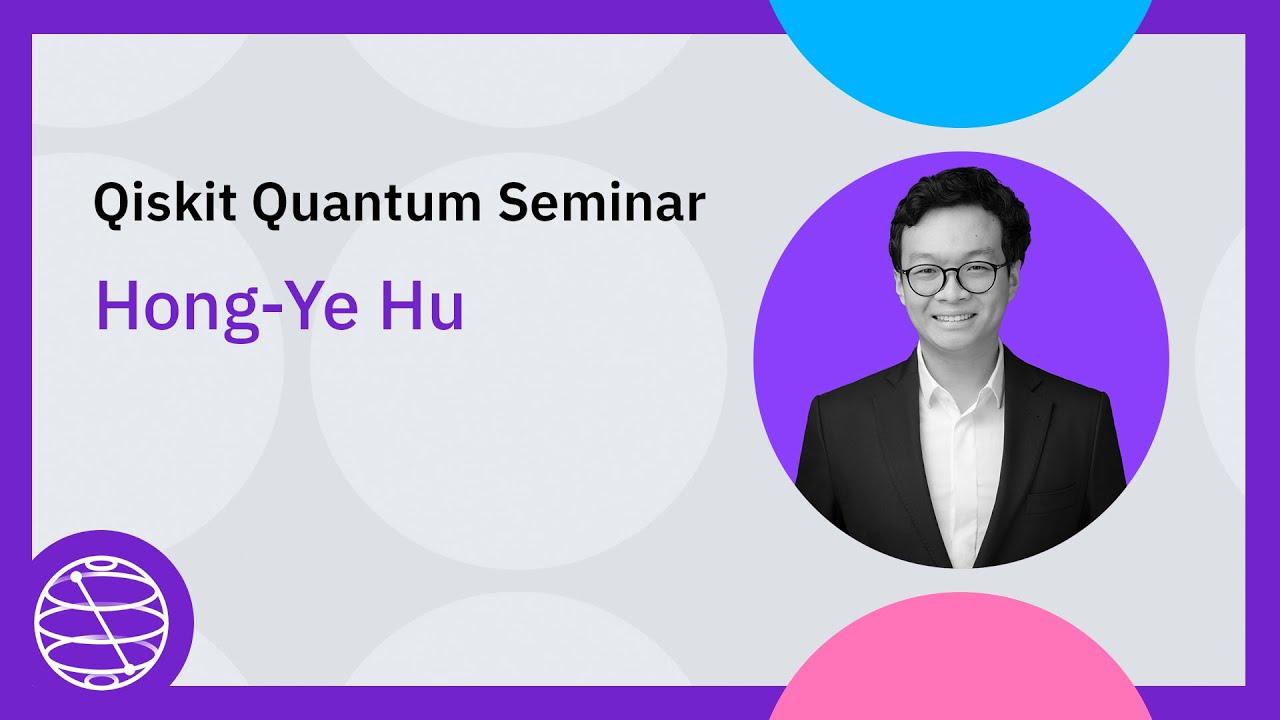 Qiskit Quantum Seminar

Hong-Ye Hu